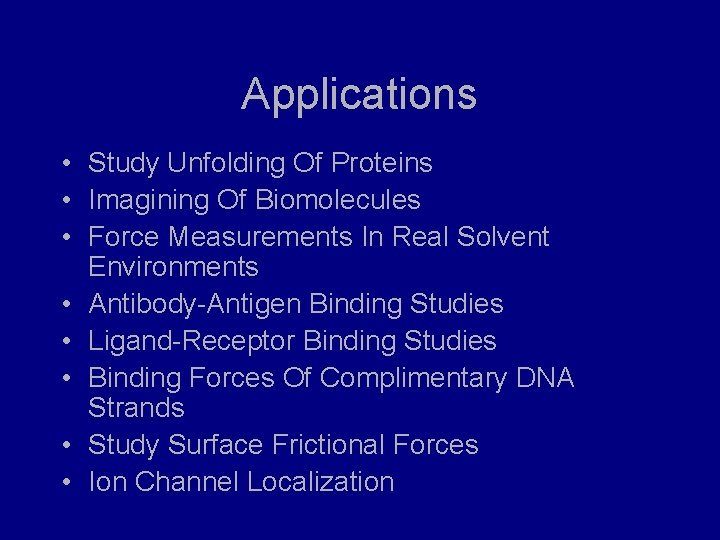 Applications

• Study Unfolding Of Proteins
• Imagining Of Biomolecules
• Force Measurements In Real Solvent Environments
• Antibody-Antigen Binding Studies
• Ligand-Receptor Binding Studies
• Binding Forces Of Complimentary DNA Strands
• Study Surface Frictional Forces
• Ion Channel Localization